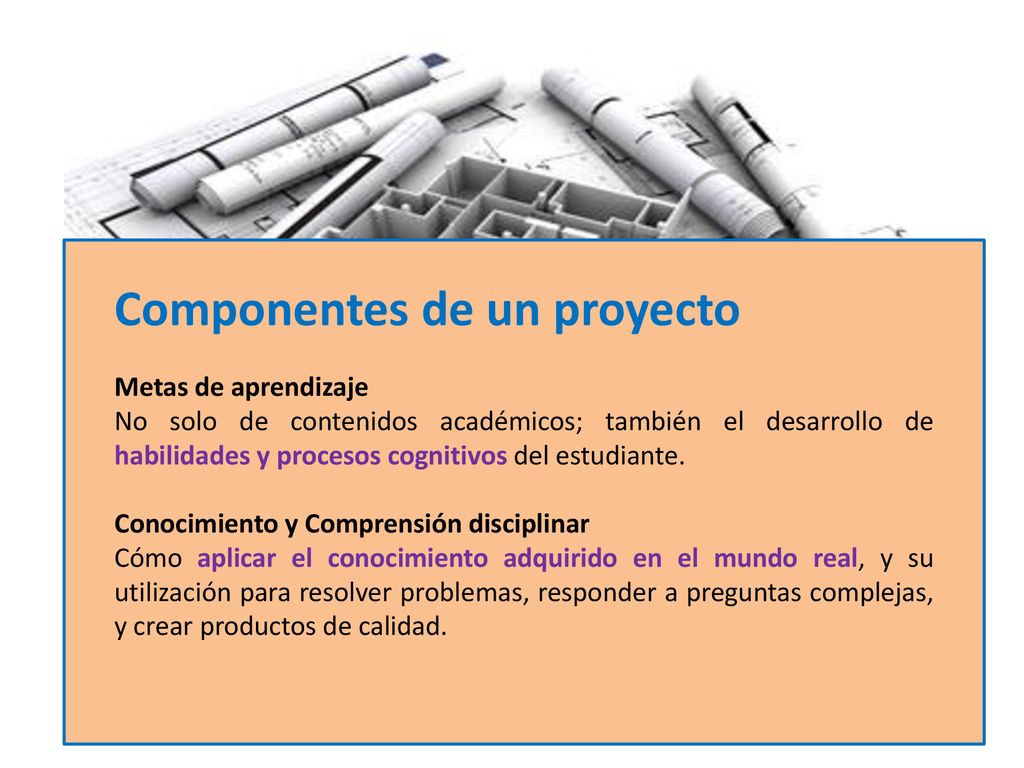 Componentes de un proyecto

Metas de aprendizaje
No solo de contenidos académicos; también el desarrollo de habilidades y procesos cognitivos del estudiante.

Conocimiento y Comprensión disciplinar
Cómo aplicar el conocimiento adquirido en el mundo real, y su utilización para resolver problemas, responder a preguntas complejas, y crear productos de calidad.